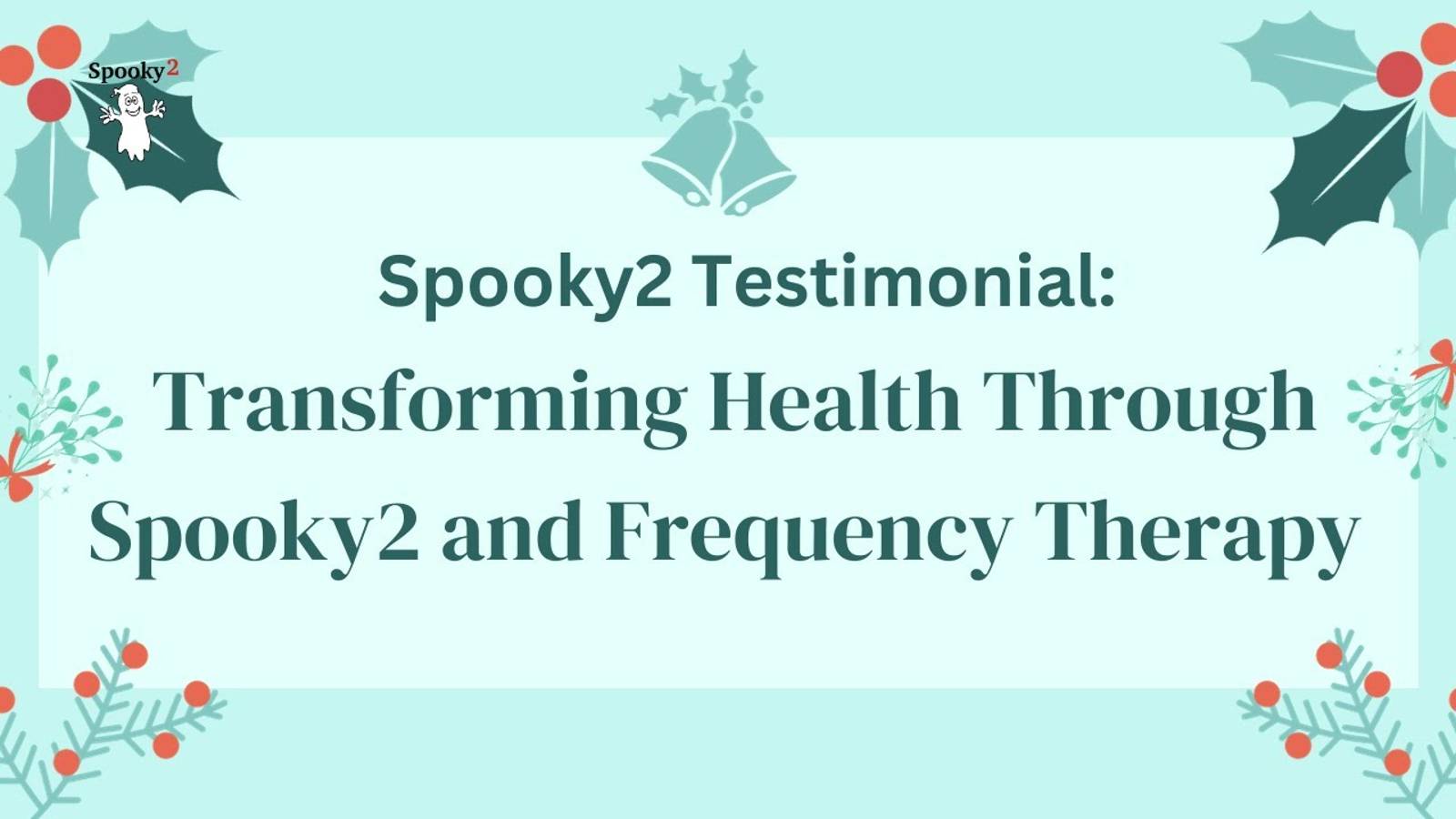 Spooky2

Spooky2 Testimonial:

Transforming Health Through Spooky2 and Frequency Therapy